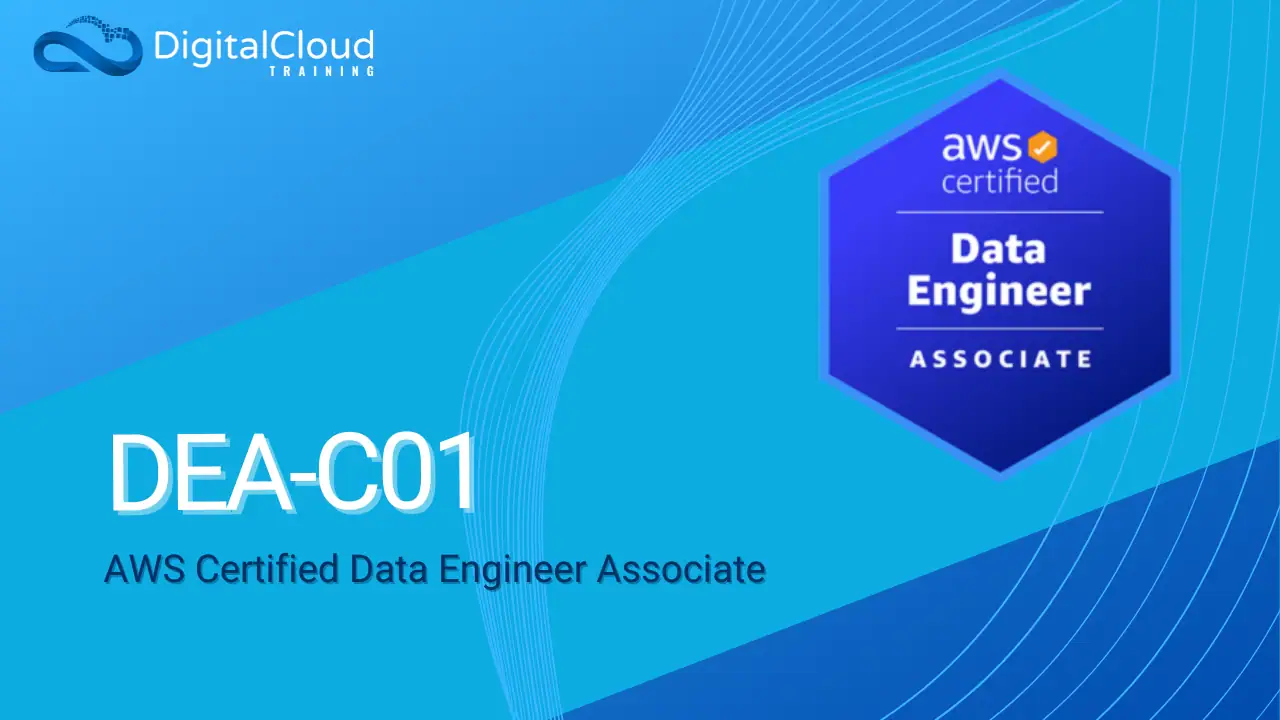 DigitalCloud
TRAINING

aws certified

Data Engineer

ASSOCIATE

DEA-C01

AWS Certified Data Engineer Associate